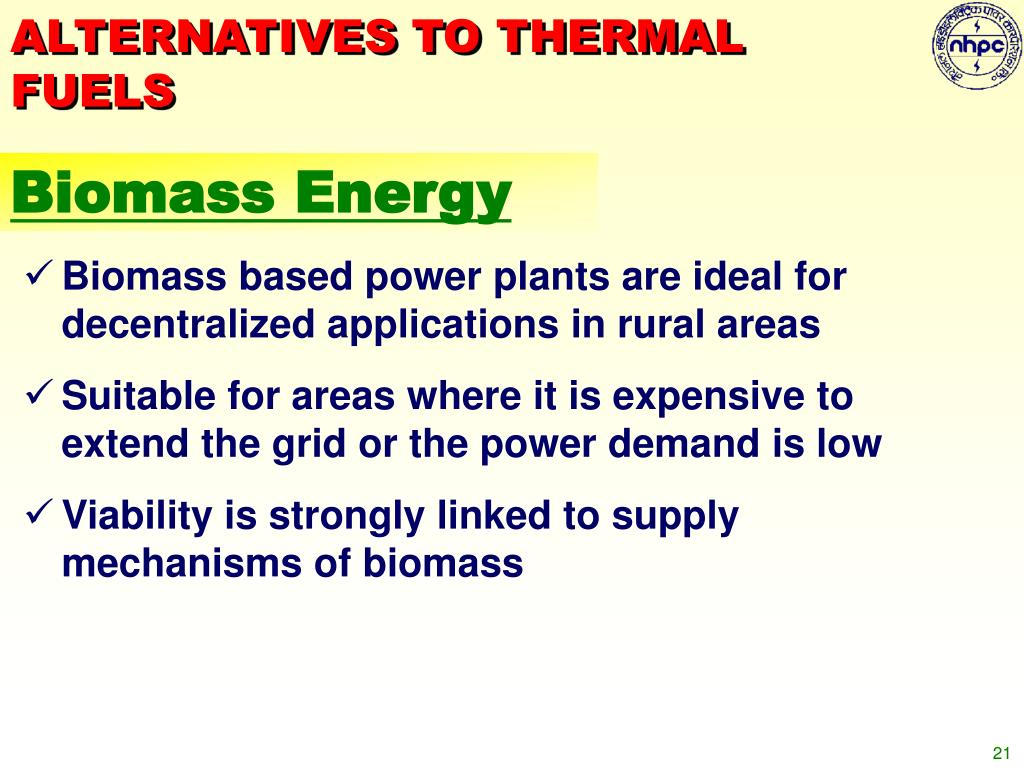 ALTERNATIVES TO THERMAL FUELS

nhpc

Biomass Energy

✓ Biomass based power plants are ideal for decentralized applications in rural areas

✓ Suitable for areas where it is expensive to extend the grid or the power demand is low

✓ Viability is strongly linked to supply mechanisms of biomass

21